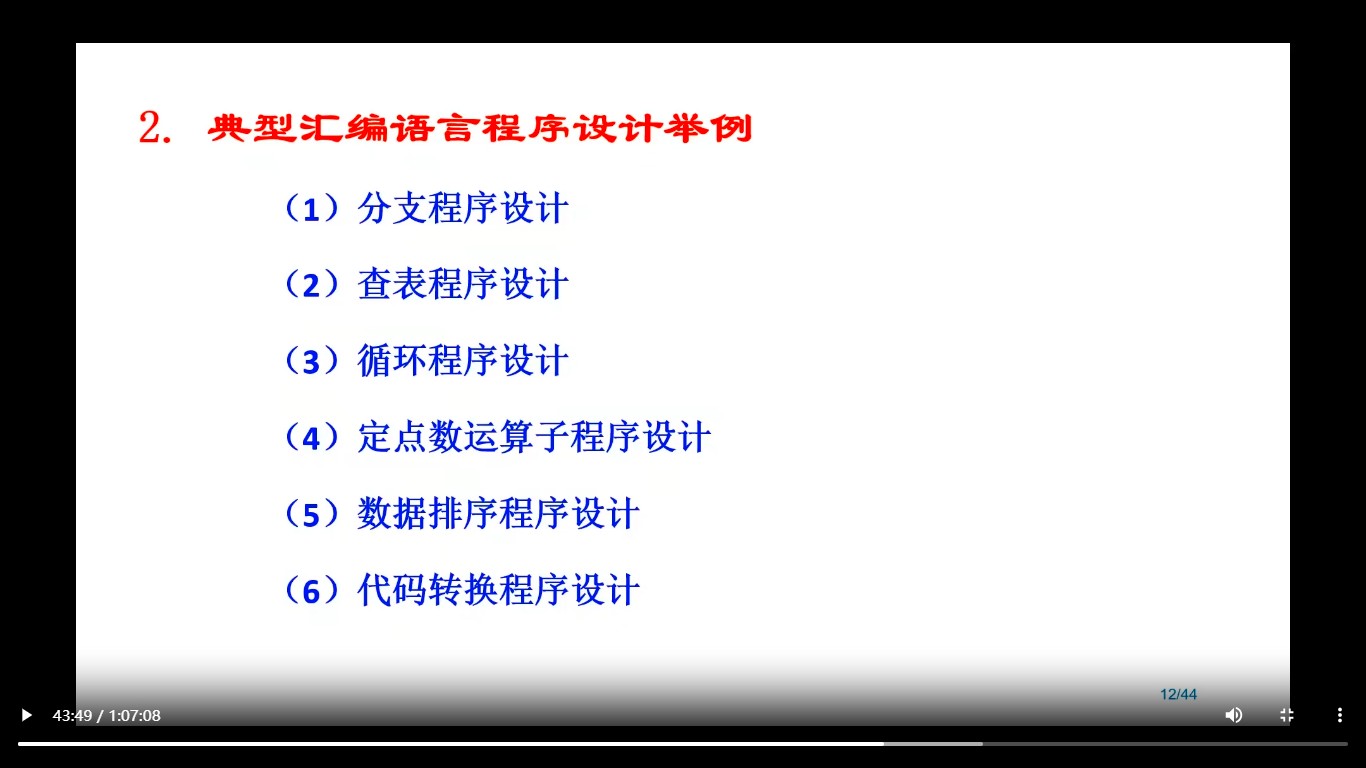 2. 典型汇编语言程序设计举例

（1）分支程序设计

（2）查表程序设计

（3）循环程序设计

（4）定点数运算子程序设计

（5）数据排序程序设计

（6）代码转换程序设计

12/44

43:49 / 1:07:08